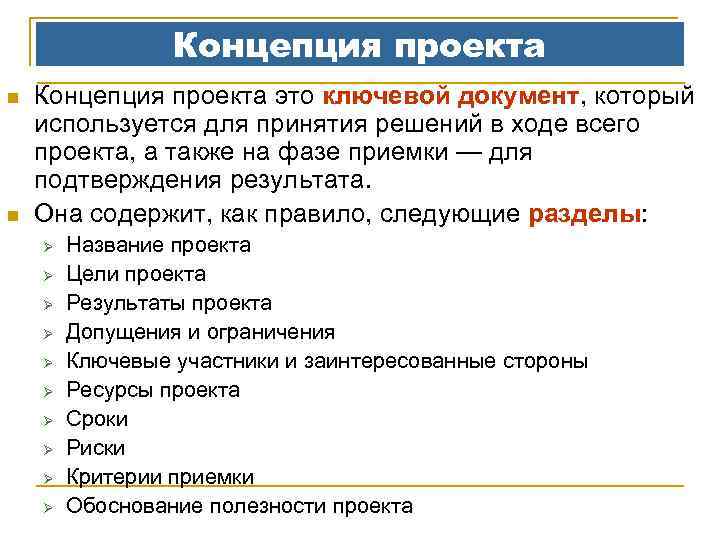 Концепция проекта

Концепция проекта это ключевой документ, который используется для принятия решений в ходе всего проекта, а также на фазе приемки — для подтверждения результата.

Она содержит, как правило, следующие разделы:

Название проекта
Цели проекта
Результаты проекта
Допущения и ограничения
Ключевые участники и заинтересованные стороны
Ресурсы проекта
Сроки
Риски
Критерии приемки
Обоснование полезности проекта